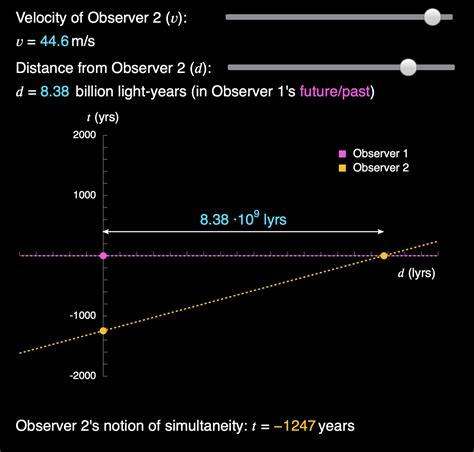 Velocity of Observer 2 ($v$):

$v$ = 44.6 m/s

Distance from Observer 2 ($d$):

$d$ = 8.38 billion light-years (in Observer 1's future/past)

$t$ (yrs)

2000

1000

-1000

-2000

Observer 1
Observer 2

$8.38 \cdot 10^9$ lyrs

$d$ (lyrs)

Observer 2's notion of simultaneity: $t$ = −1247 years